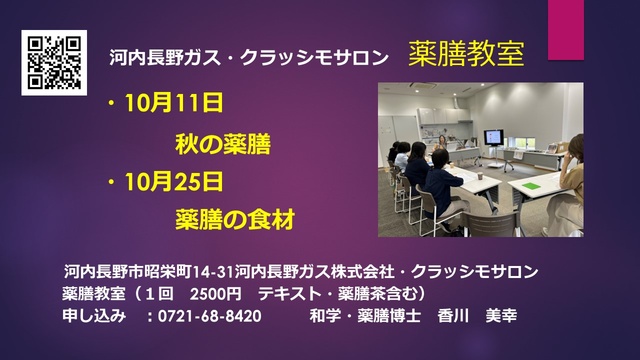 河内長野ガス・クラッシモサロン　薬膳教室

・10月11日
秋の薬膳
・10月25日
薬膳の食材

河内長野市昭栄町14-31河内長野ガス株式会社・クラッシモサロン
薬膳教室（１回　2500円　テキスト・薬膳茶含む）
申し込み　：0721-68-8420　　和学・薬膳博士　香川　美幸